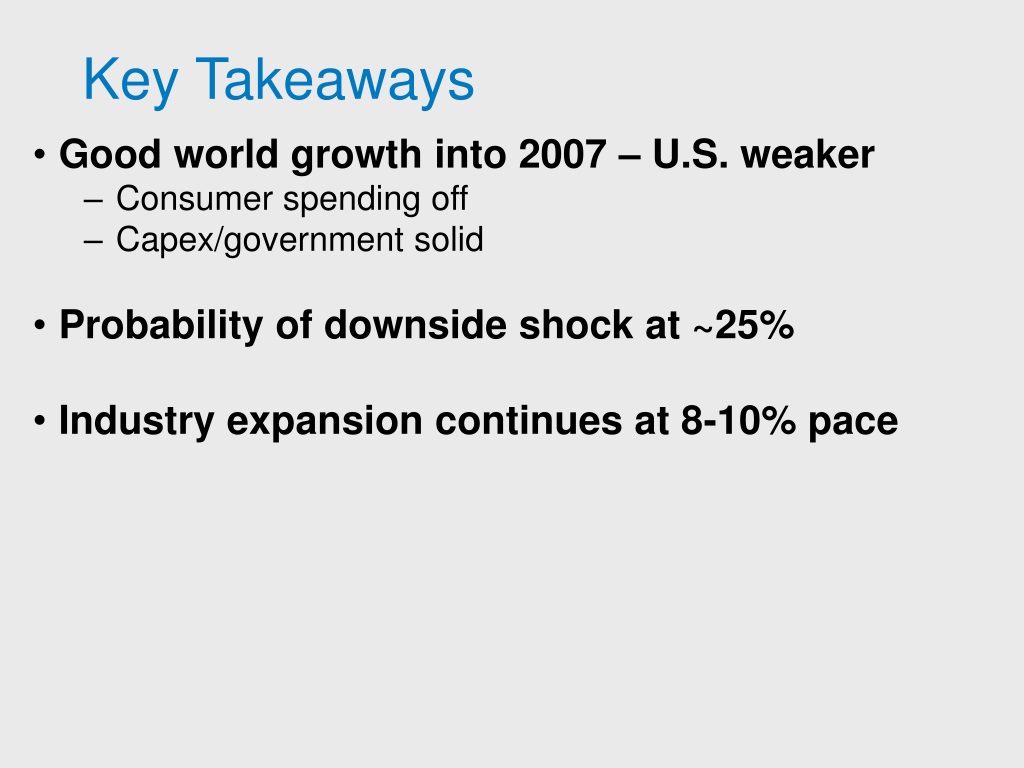 Key Takeaways

• Good world growth into 2007 – U.S. weaker
– Consumer spending off
– Capex/government solid

• Probability of downside shock at ~25%

• Industry expansion continues at 8-10% pace